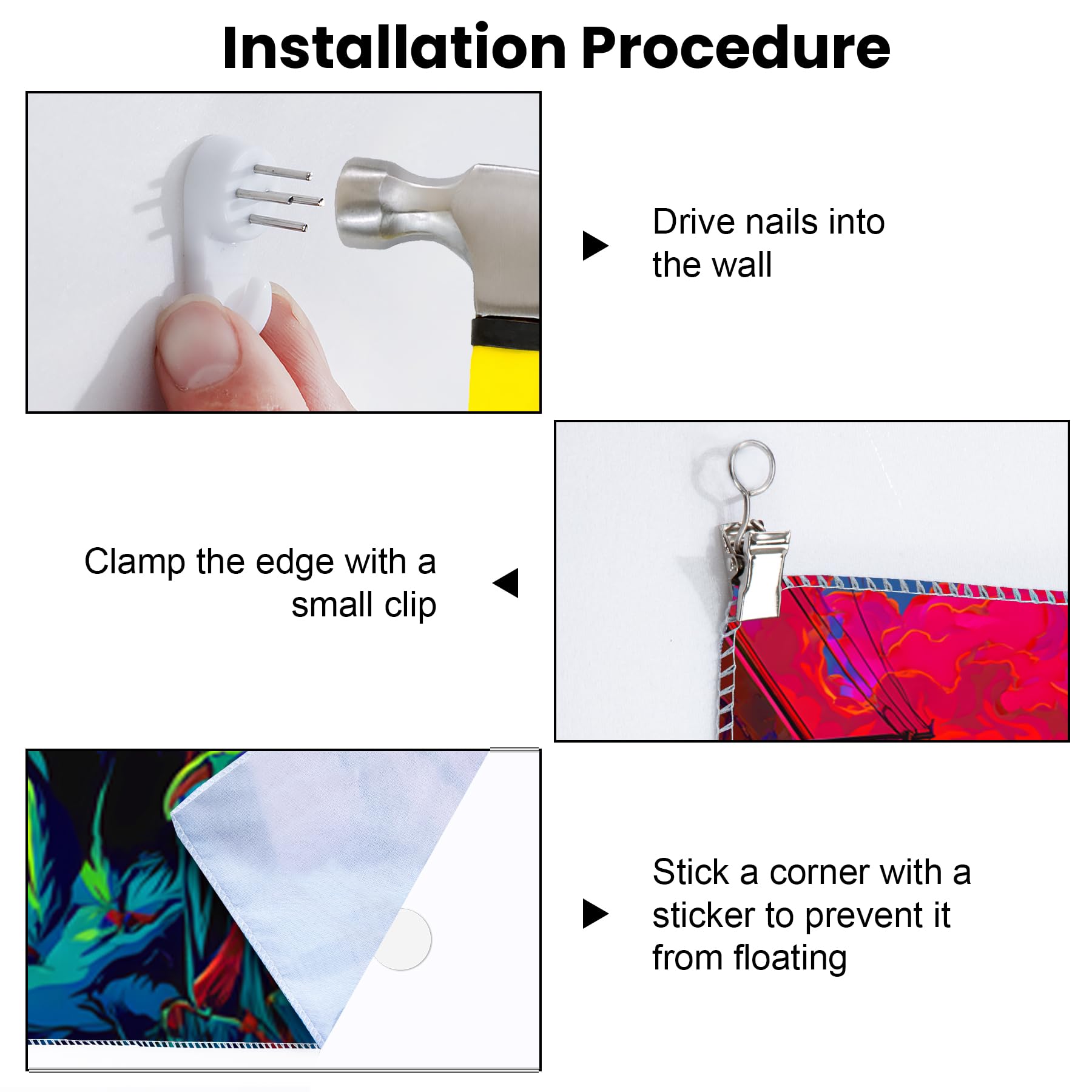 Installation Procedure

Drive nails into the wall

Clamp the edge with a small clip

Stick a corner with a sticker to prevent it from floating